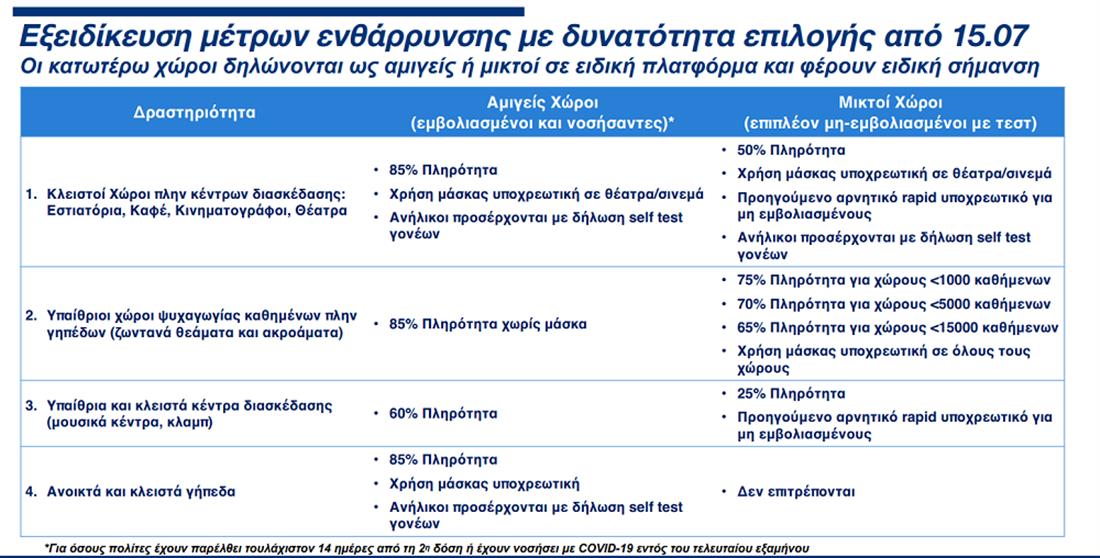 Εξειδίκευση μέτρων ενθάρρυνσης με δυνατότητα επιλογής από 15.07

Οι κατωτέρω χώροι δηλώνονται ως αμιγείς ή μικτοί σε ειδική πλατφόρμα και φέρουν ειδική σήμανση

| Δραστηριότητα | Αμιγείς Χώροι (εμβολιασμένοι και νοσήσαντες)* | Μικτοί Χώροι (επιπλέον μη-εμβολιασμένοι με τεστ) |
|---|---|---|
| 1. Κλειστοί Χώροι πλην κέντρων διασκέδασης: Εστιατόρια, Καφέ, Κινηματογράφοι, Θέατρα | • 85% Πληρότητα • Χρήση μάσκας υποχρεωτική σε θέατρα/σινεμά • Ανήλικοι προσέρχονται με δήλωση self test γονέων | • 50% Πληρότητα • Χρήση μάσκας υποχρεωτική σε θέατρα/σινεμά • Προηγούμενο αρνητικό rapid υποχρεωτικό για μη εμβολιασμένους • Ανήλικοι προσέρχονται με δήλωση self test γονέων |
| 2. Υπαίθριοι χώροι ψυχαγωγίας καθημένων πλην γηπέδων (ζωντανά θεάματα και ακροάματα) | • 85% Πληρότητα χωρίς μάσκα | • 75% Πληρότητα για χώρους <1000 καθήμενων • 70% Πληρότητα για χώρους <5000 καθήμενων • 65% Πληρότητα για χώρους <15000 καθήμενων • Χρήση μάσκας υποχρεωτική σε όλους τους χώρους |
| 3. Υπαίθρια και κλειστά κέντρα διασκέδασης (μουσικά κέντρα, κλαμπ) | • 60% Πληρότητα | • 25% Πληρότητα • Προηγούμενο αρνητικό rapid υποχρεωτικό για μη εμβολιασμένους |
| 4. Ανοικτά και κλειστά γήπεδα | • 85% Πληρότητα • Χρήση μάσκας υποχρεωτική • Ανήλικοι προσέρχονται με δήλωση self test γονέων | • Δεν επιτρέπονται |

*Για όσους πολίτες έχουν παρέλθει τουλάχιστον 14 ημέρες από τη 2η δόση ή έχουν νοσήσει με COVID-19 εντός του τελευταίου εξαμήνου